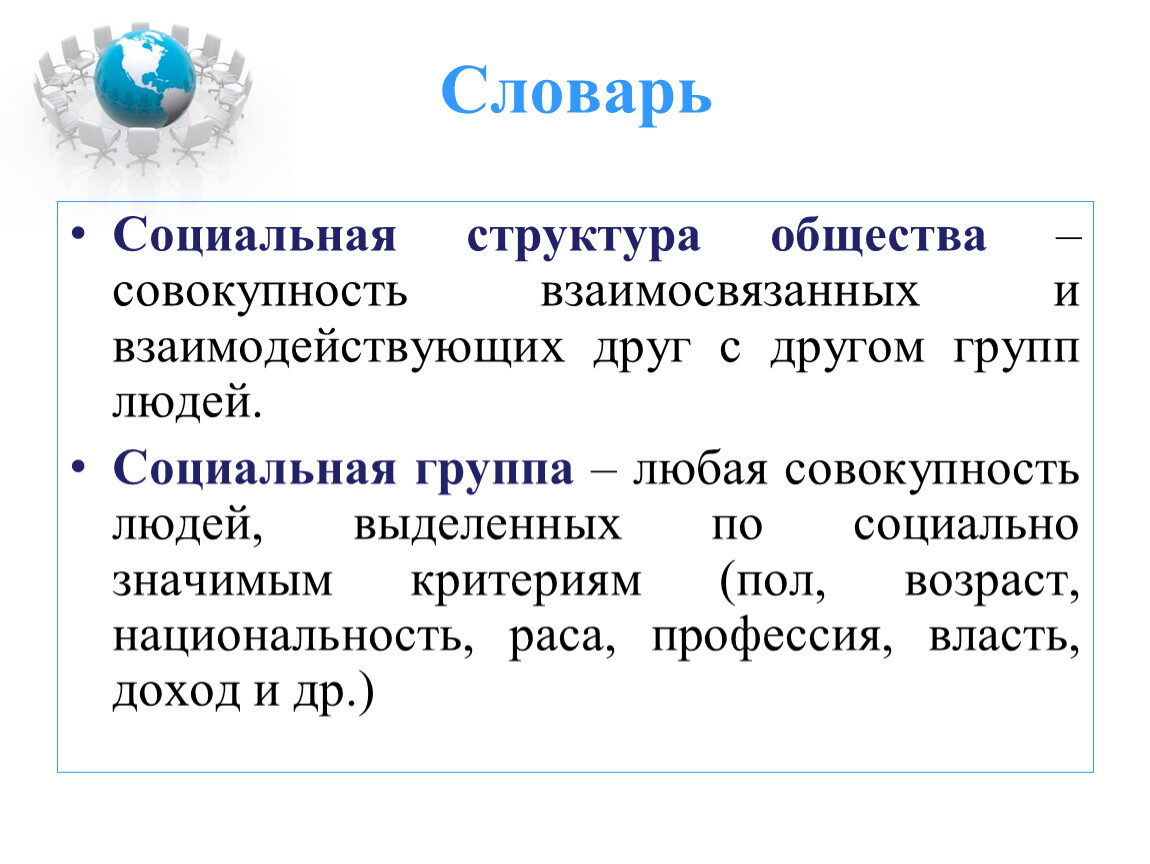 Словарь

• Социальная структура общества – совокупность взаимосвязанных и взаимодействующих друг с другом групп людей.

• Социальная группа – любая совокупность людей, выделенных по социально значимым критериям (пол, возраст, национальность, раса, профессия, власть, доход и др.)